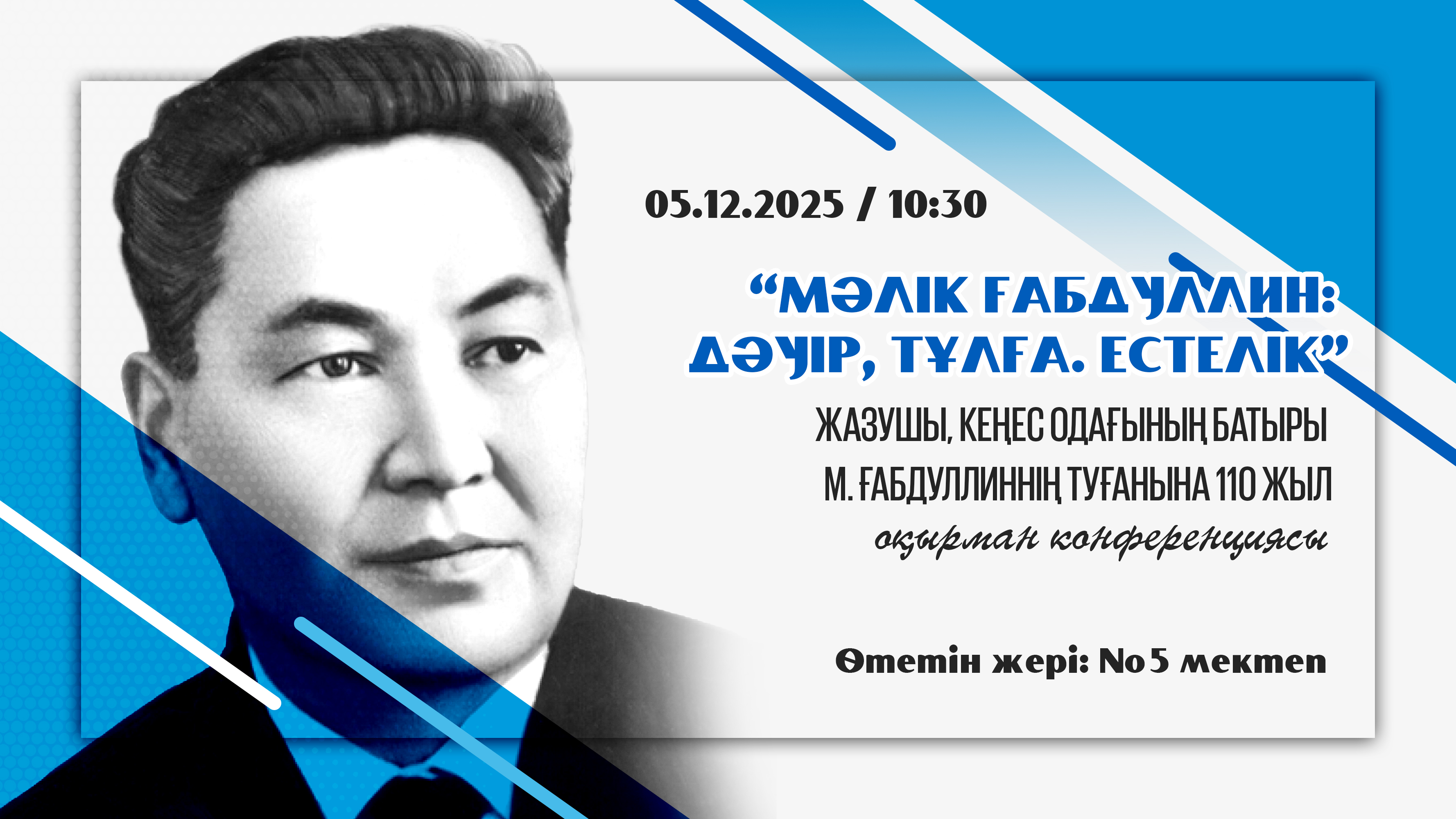 05.12.2025 / 10:30

“МӘЛІК ҒАБДУЛЛИН: ДӘУІР, ТҰЛҒА. ЕСТЕЛІК”

ЖАЗУШЫ, КЕҢЕС ОДАҒЫНЫҢ БАТЫРЫ М. ҒАБДУЛЛИННІҢ ТУҒАНЫНА 110 ЖЫЛ

оқырман конференциясы

Өтетін жері: №5 мектеп